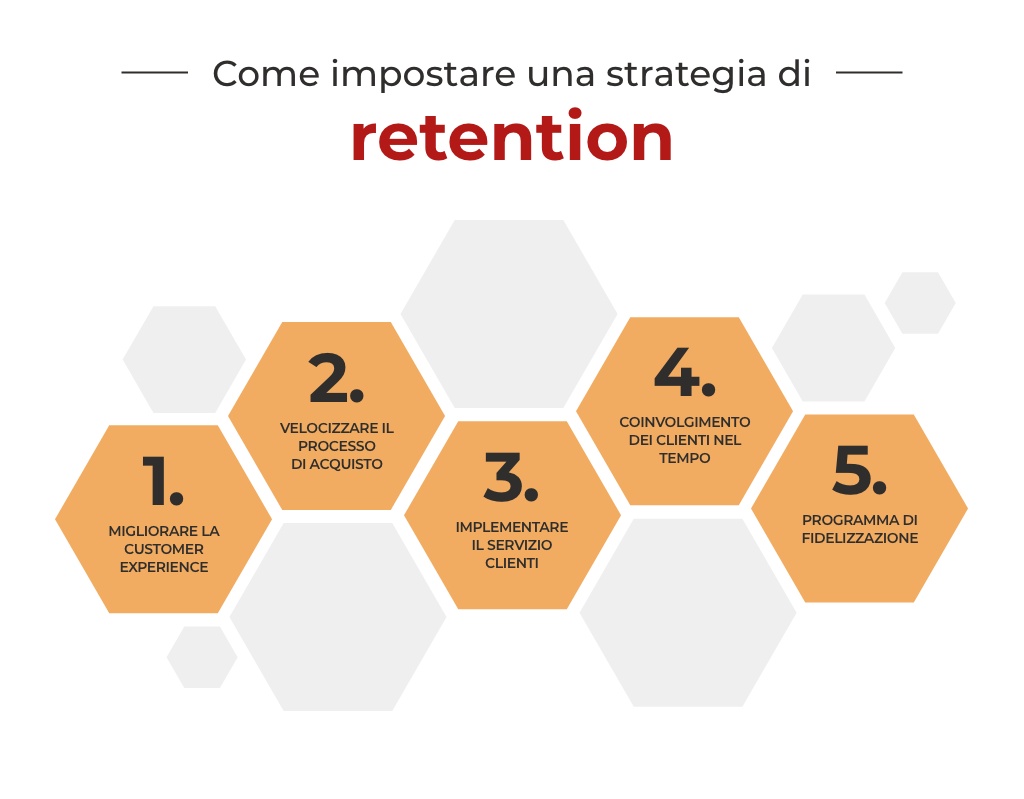 Come impostare una strategia di

retention

1.
MIGLIORARE LA CUSTOMER EXPERIENCE

2.
VELOCIZZARE IL PROCESSO DI ACQUISTO

3.
IMPLEMENTARE IL SERVIZIO CLIENTI

4.
COINVOLGIMENTO DEI CLIENTI NEL TEMPO

5.
PROGRAMMA DI FIDELIZZAZIONE